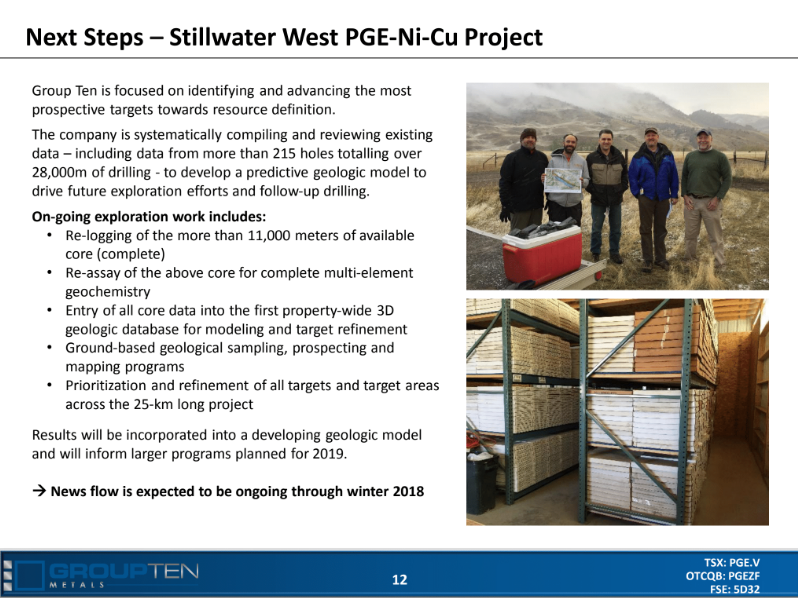 Next Steps – Stillwater West PGE-Ni-Cu Project

Group Ten is focused on identifying and advancing the most prospective targets towards resource definition.

The company is systematically compiling and reviewing existing data – including data from more than 215 holes totalling over 28,000m of drilling - to develop a predictive geologic model to drive future exploration efforts and follow-up drilling.

On-going exploration work includes:
• Re-logging of the more than 11,000 meters of available core (complete)
• Re-assay of the above core for complete multi-element geochemistry
• Entry of all core data into the first property-wide 3D geologic database for modeling and target refinement
• Ground-based geological sampling, prospecting and mapping programs
• Prioritization and refinement of all targets and target areas across the 25-km long project

Results will be incorporated into a developing geologic model and will inform larger programs planned for 2019.

→ News flow is expected to be ongoing through winter 2018

GROUPTEN METALS

12

TSX: PGE.V
OTCQB: PGEZF
FSE: 5D32